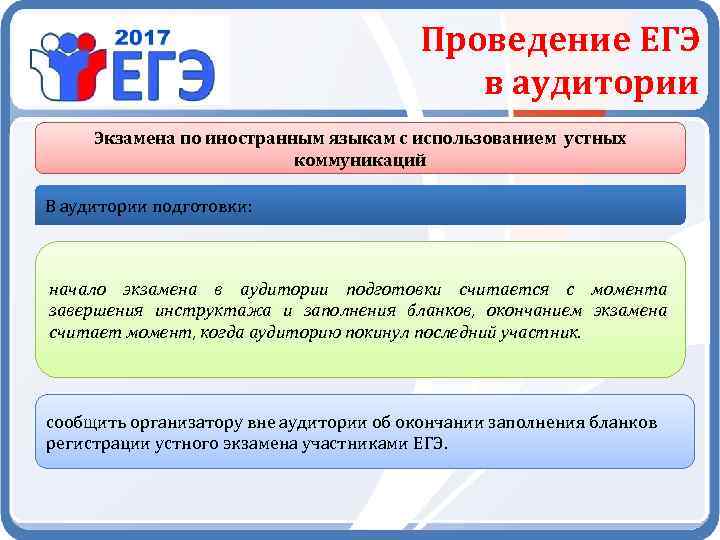 2017
ЕГЭ

Проведение ЕГЭ в аудитории

Экзамена по иностранным языкам с использованием устных коммуникаций

В аудитории подготовки:

начало экзамена в аудитории подготовки считается с момента завершения инструктажа и заполнения бланков, окончанием экзамена считает момент, когда аудиторию покинул последний участник.

сообщить организатору вне аудитории об окончании заполнения бланков регистрации устного экзамена участниками ЕГЭ.